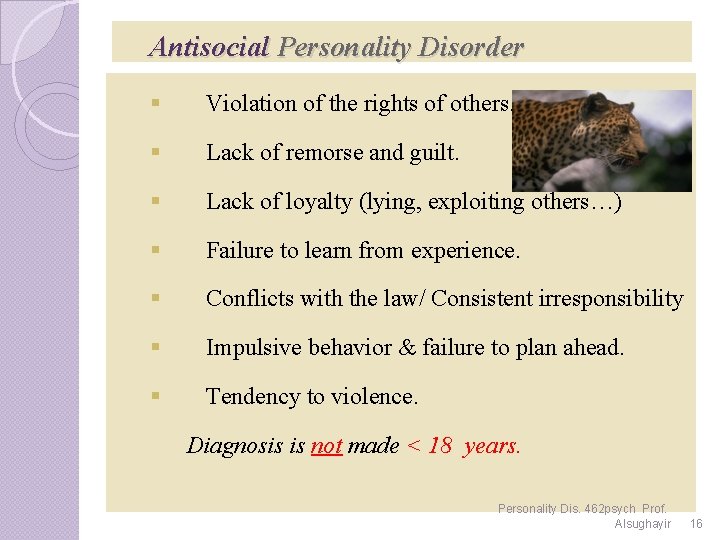 Antisocial Personality Disorder

▪ Violation of the rights of others.

▪ Lack of remorse and guilt.

▪ Lack of loyalty (lying, exploiting others…)

▪ Failure to learn from experience.

▪ Conflicts with the law/ Consistent irresponsibility

▪ Impulsive behavior & failure to plan ahead.

▪ Tendency to violence.

Diagnosis is not made < 18 years.

Personality Dis. 462psych Prof. Alsughayir 16